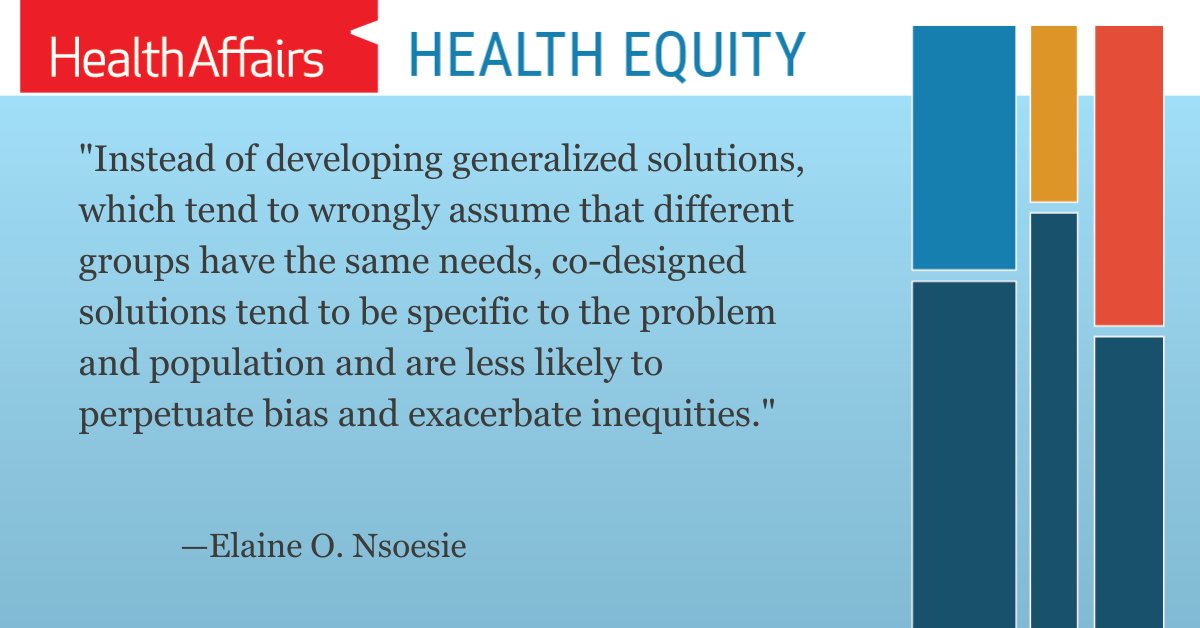 HealthAffairs HEALTH EQUITY

"Instead of developing generalized solutions, which tend to wrongly assume that different groups have the same needs, co-designed solutions tend to be specific to the problem and population and are less likely to perpetuate bias and exacerbate inequities."

—Elaine O. Nsoesie